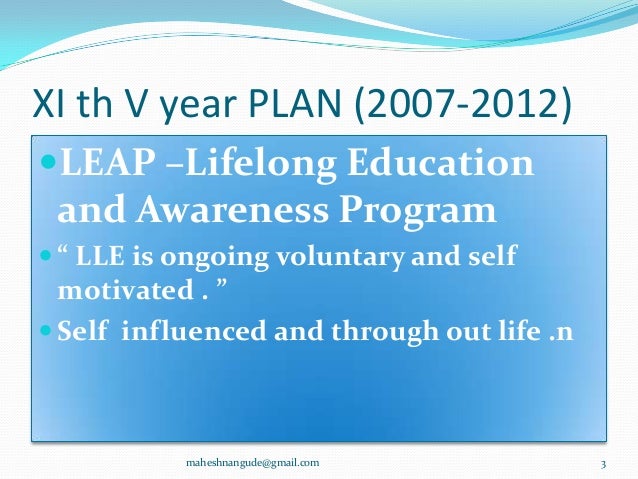 XI th V year PLAN (2007-2012)

LEAP –Lifelong Education and Awareness Program

“ LLE is ongoing voluntary and self motivated . ”

Self influenced and through out life .n

maheshnangude@gmail.com

3